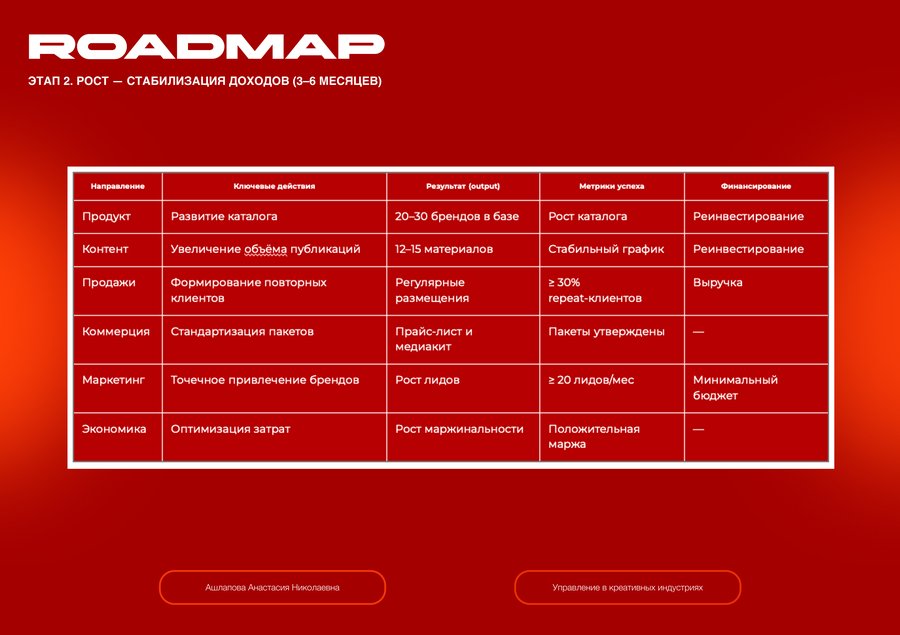 ROADMAP

ЭТАП 2. РОСТ — СТАБИЛИЗАЦИЯ ДОХОДОВ (3–6 МЕСЯЦЕВ)

| Направление | Ключевые действия | Результат (output) | Метрики успеха | Финансирование |
|---|---|---|---|---|
| Продукт | Развитие каталога | 20–30 брендов в базе | Рост каталога | Реинвестирование |
| Контент | Увеличение объёма публикаций | 12–15 материалов | Стабильный график | Реинвестирование |
| Продажи | Формирование повторных клиентов | Регулярные размещения | ≥ 30% repeat-клиентов | Выручка |
| Коммерция | Стандартизация пакетов | Прайс-лист и медиакит | Пакеты утверждены | — |
| Маркетинг | Точечное привлечение брендов | Рост лидов | ≥ 20 лидов/мес | Минимальный бюджет |
| Экономика | Оптимизация затрат | Рост маржинальности | Положительная маржа | — |

Ашлапова Анастасия Николаевна

Управление в креативных индустриях